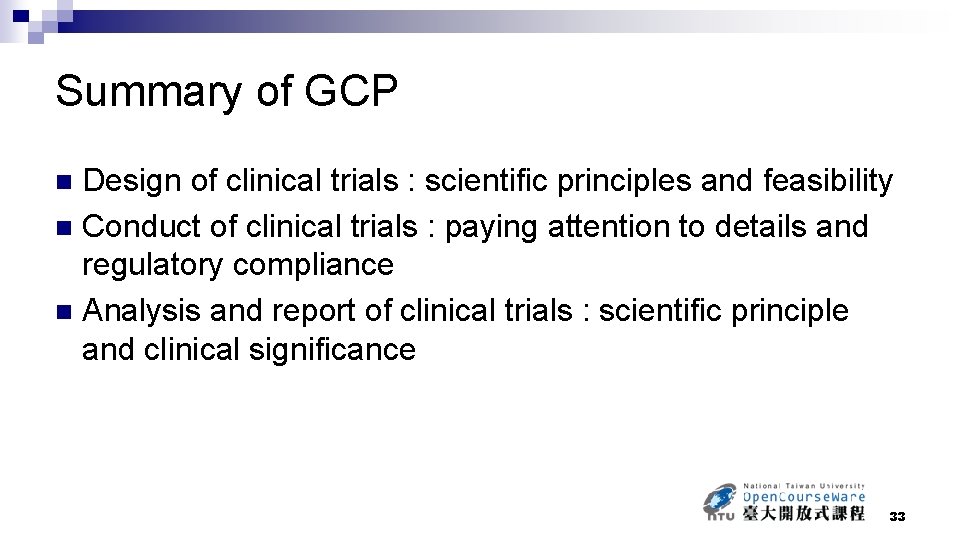 Summary of GCP

Design of clinical trials : scientific principles and feasibility
Conduct of clinical trials : paying attention to details and regulatory compliance
Analysis and report of clinical trials : scientific principle and clinical significance

National Taiwan University
OpenCourseWare
NTU 臺大開放式課程

33